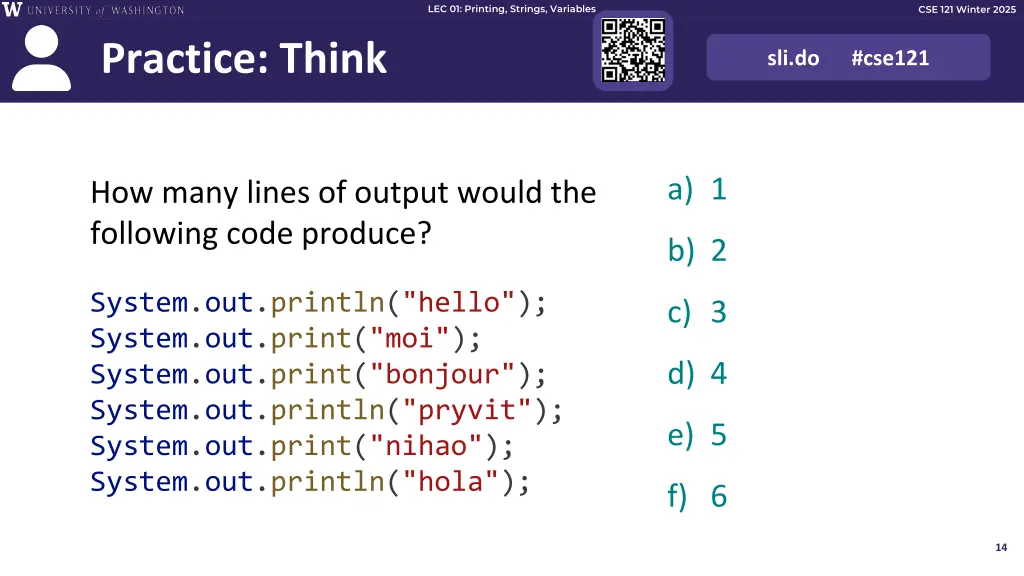 W UNIVERSITY of WASHINGTON

LEC 01: Printing, Strings, Variables

CSE 121 Winter 2025

Practice: Think

sli.do #cse121

How many lines of output would the following code produce?

System.out.println("hello");
System.out.print("moi");
System.out.print("bonjour");
System.out.println("pryvit");
System.out.print("nihao");
System.out.println("hola");

a) 1

b) 2

c) 3

d) 4

e) 5

f) 6

14